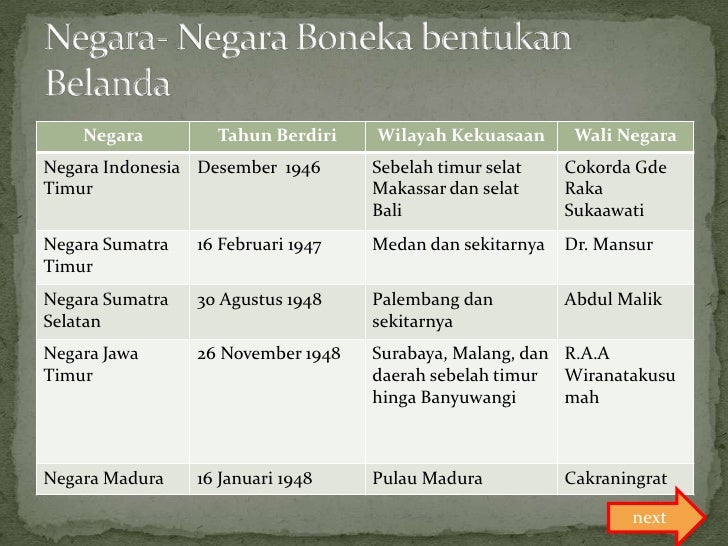 Negara- Negara Boneka bentukan Belanda

| Negara | Tahun Berdiri | Wilayah Kekuasaan | Wali Negara |
|---|---|---|---|
| Negara Indonesia Timur | Desember 1946 | Sebelah timur selat Makassar dan selat Bali | Cokorda Gde Raka Sukaawati |
| Negara Sumatra Timur | 16 Februari 1947 | Medan dan sekitarnya | Dr. Mansur |
| Negara Sumatra Selatan | 30 Agustus 1948 | Palembang dan sekitarnya | Abdul Malik |
| Negara Jawa Timur | 26 November 1948 | Surabaya, Malang, dan daerah sebelah timur hinga Banyuwangi | R.A.A Wiranatakusumah |
| Negara Madura | 16 Januari 1948 | Pulau Madura | Cakraningrat |

next